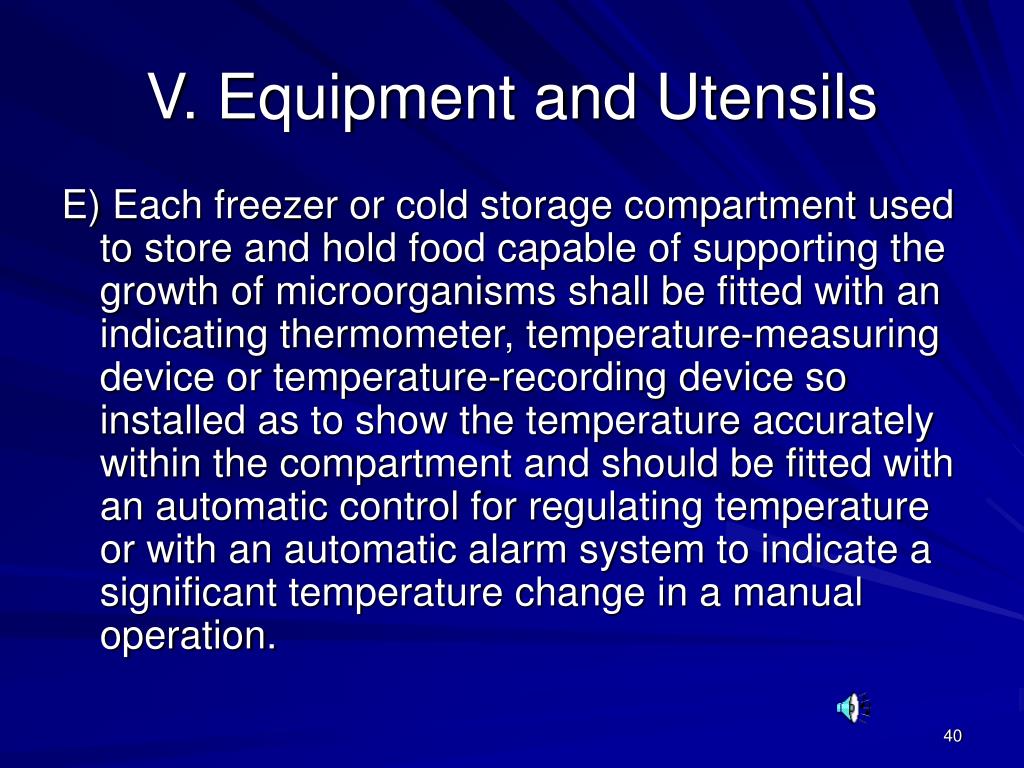 V. Equipment and Utensils

E) Each freezer or cold storage compartment used to store and hold food capable of supporting the growth of microorganisms shall be fitted with an indicating thermometer, temperature-measuring device or temperature-recording device so installed as to show the temperature accurately within the compartment and should be fitted with an automatic control for regulating temperature or with an automatic alarm system to indicate a significant temperature change in a manual operation.

40